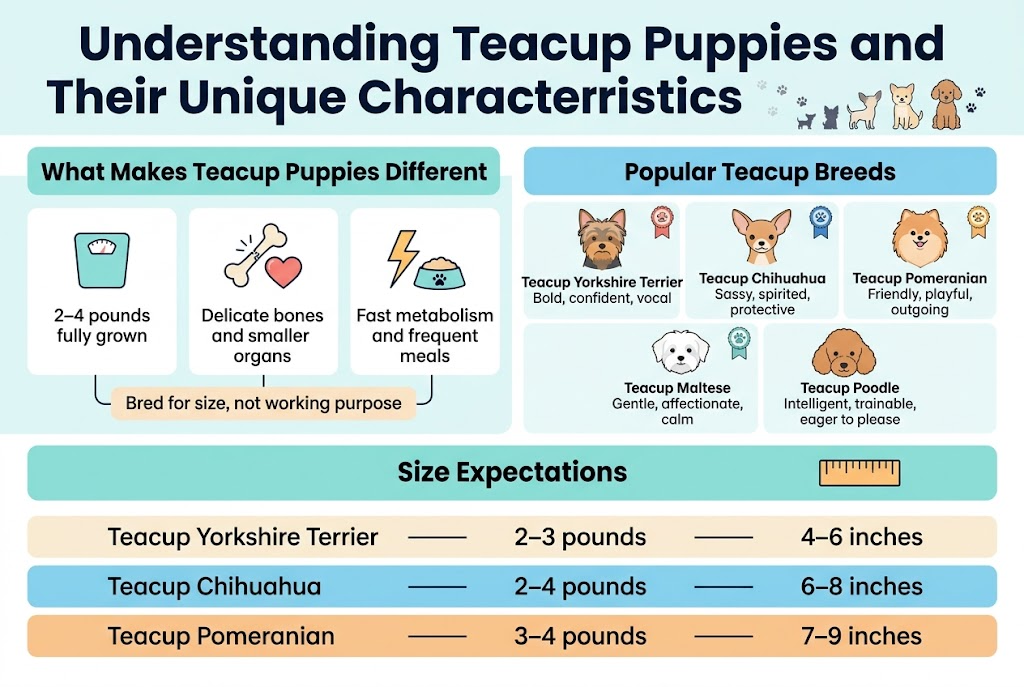 Understanding Teacup Puppies and Their Unique Characterristics

What Makes Teacup Puppies Different

2–4 pounds fully grown

Delicate bones and smaller organs

Fast metabolism and frequent meals

Bred for size, not working purpose

Popular Teacup Breeds

Teacup Yorkshire Terrier
Bold, confident, vocal

Teacup Chihuahua
Sassy, spirited, protective

Teacup Pomeranian
Friendly, playful, outgoing

Teacup Maltese
Gentle, affectionate, calm

Teacup Poodle
Intelligent, trainable, eager to please

Size Expectations

| Teacup Yorkshire Terrier | 2–3 pounds | 4–6 inches |
|---|---|---|
| Teacup Chihuahua | 2–4 pounds | 6–8 inches |
| Teacup Pomeranian | 3–4 pounds | 7–9 inches |